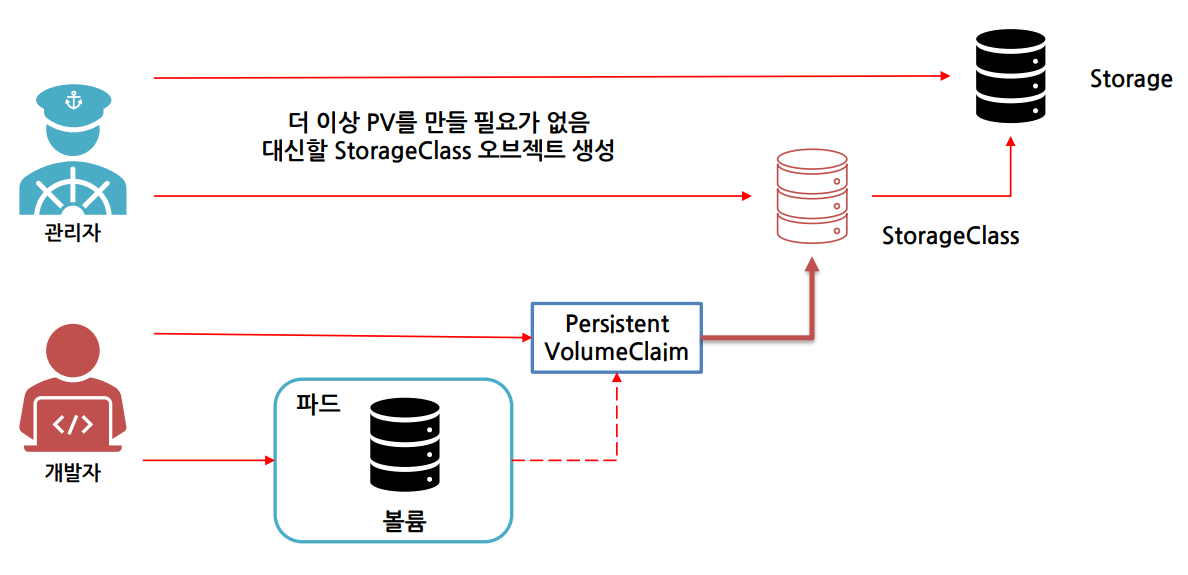 Storage

더 이상 PV를 만들 필요가 없음
대신할 StorageClass 오브젝트 생성

관리자

StorageClass

Persistent
VolumeClaim

파드

볼륨

개발자